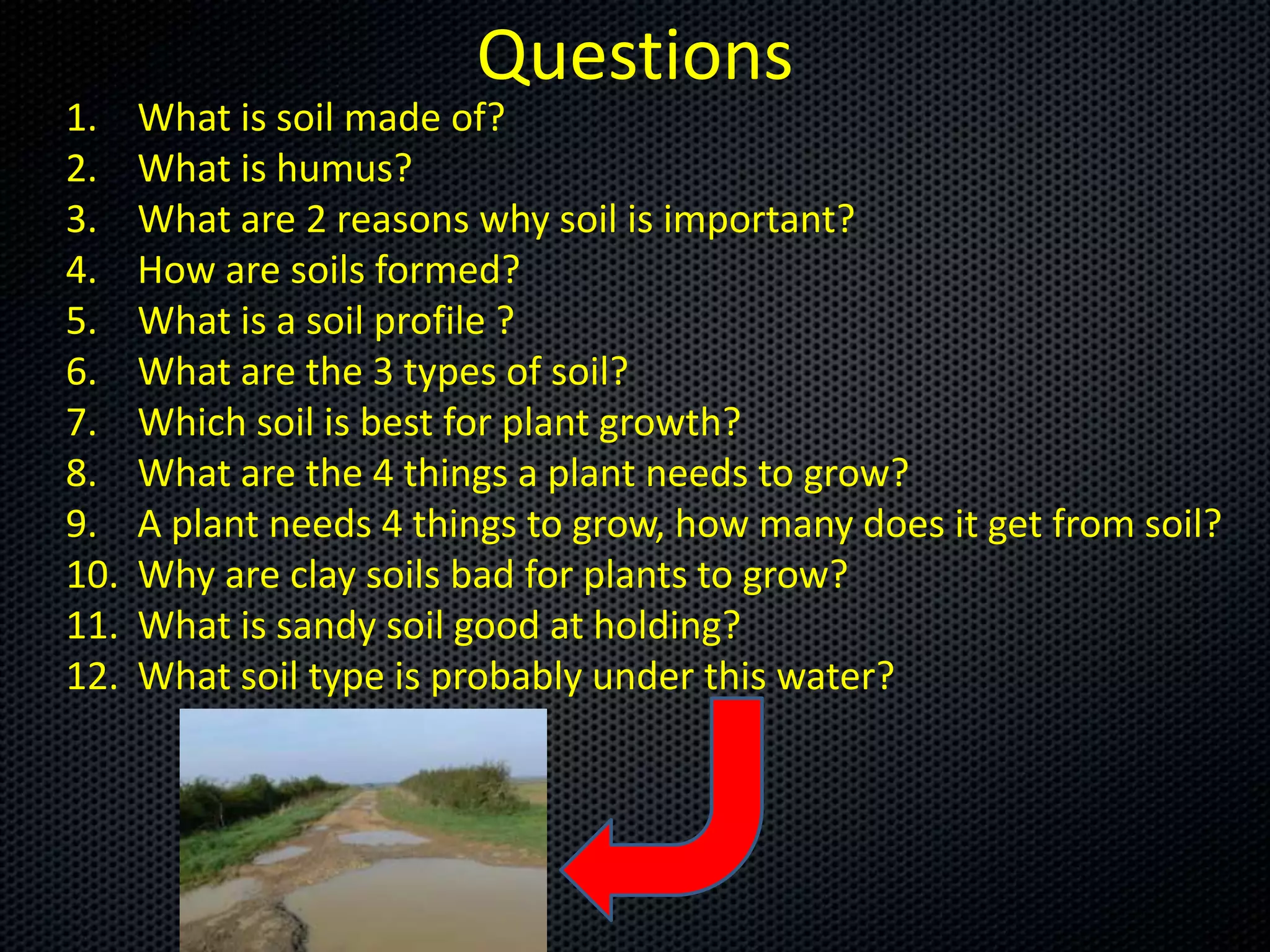 Questions

1. What is soil made of?
2. What is humus?
3. What are 2 reasons why soil is important?
4. How are soils formed?
5. What is a soil profile ?
6. What are the 3 types of soil?
7. Which soil is best for plant growth?
8. What are the 4 things a plant needs to grow?
9. A plant needs 4 things to grow, how many does it get from soil?
10. Why are clay soils bad for plants to grow?
11. What is sandy soil good at holding?
12. What soil type is probably under this water?